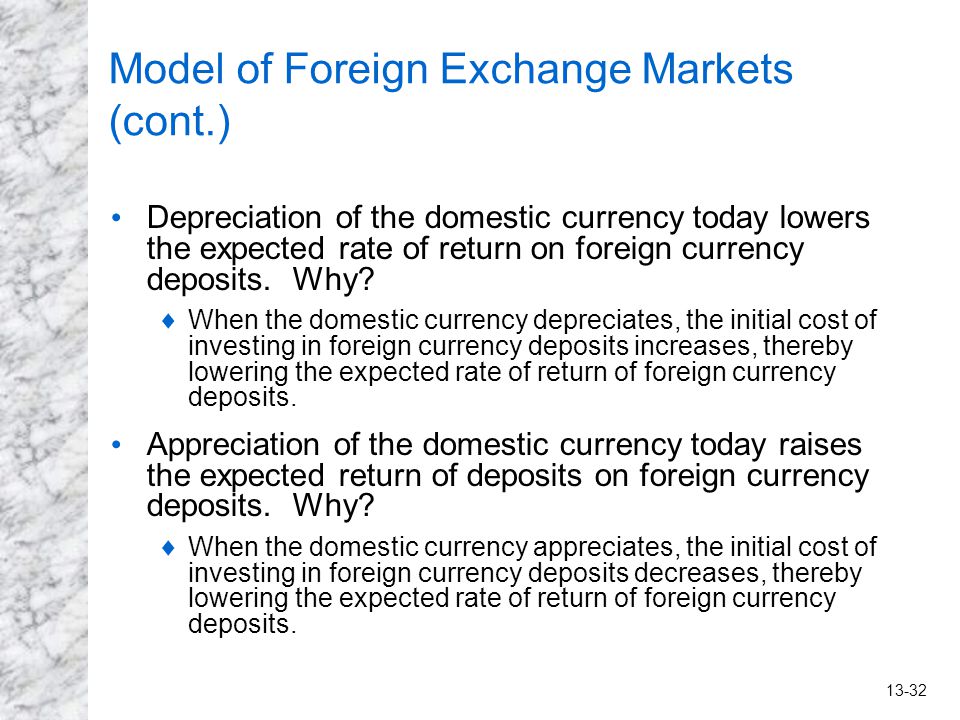 Model of Foreign Exchange Markets (cont.)

• Depreciation of the domestic currency today lowers the expected rate of return on foreign currency deposits. Why?

♦ When the domestic currency depreciates, the initial cost of investing in foreign currency deposits increases, thereby lowering the expected rate of return of foreign currency deposits.

• Appreciation of the domestic currency today raises the expected return of deposits on foreign currency deposits. Why?

♦ When the domestic currency appreciates, the initial cost of investing in foreign currency deposits decreases, thereby lowering the expected rate of return of foreign currency deposits.

13-32